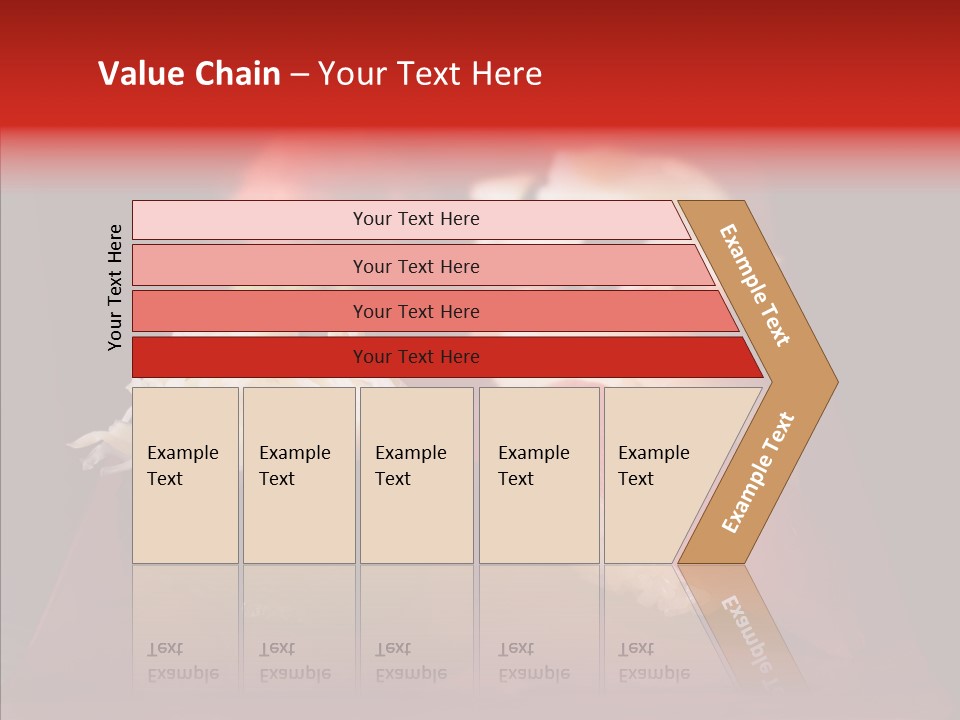 Value Chain – Your Text Here

Your Text Here

Your Text Here

Your Text Here

Your Text Here

Your Text Here

Example Text

Example Text

Example Text

Example Text

Example Text

Example Text

Example Text